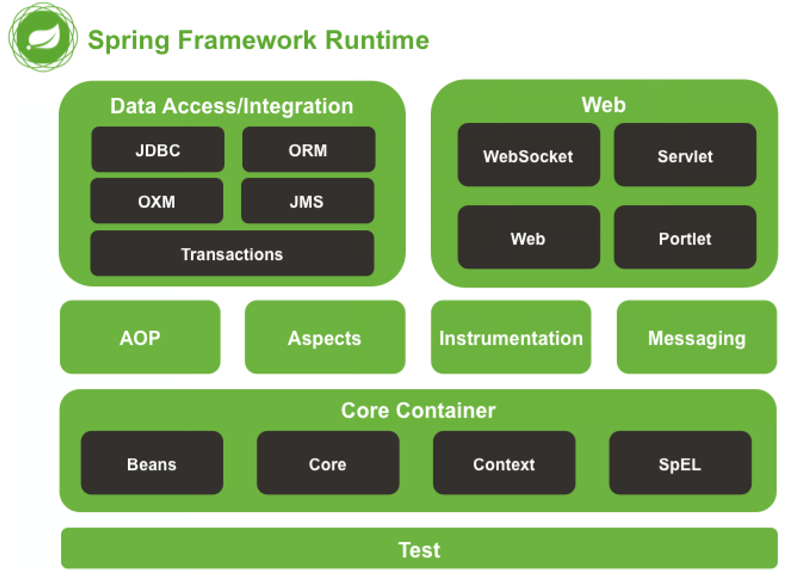 Spring Framework Runtime

Data Access/Integration

JDBC

ORM

OXM

JMS

Transactions

Web

WebSocket

Servlet

Web

Portlet

AOP

Aspects

Instrumentation

Messaging

Core Container

Beans

Core

Context

SpEL

Test